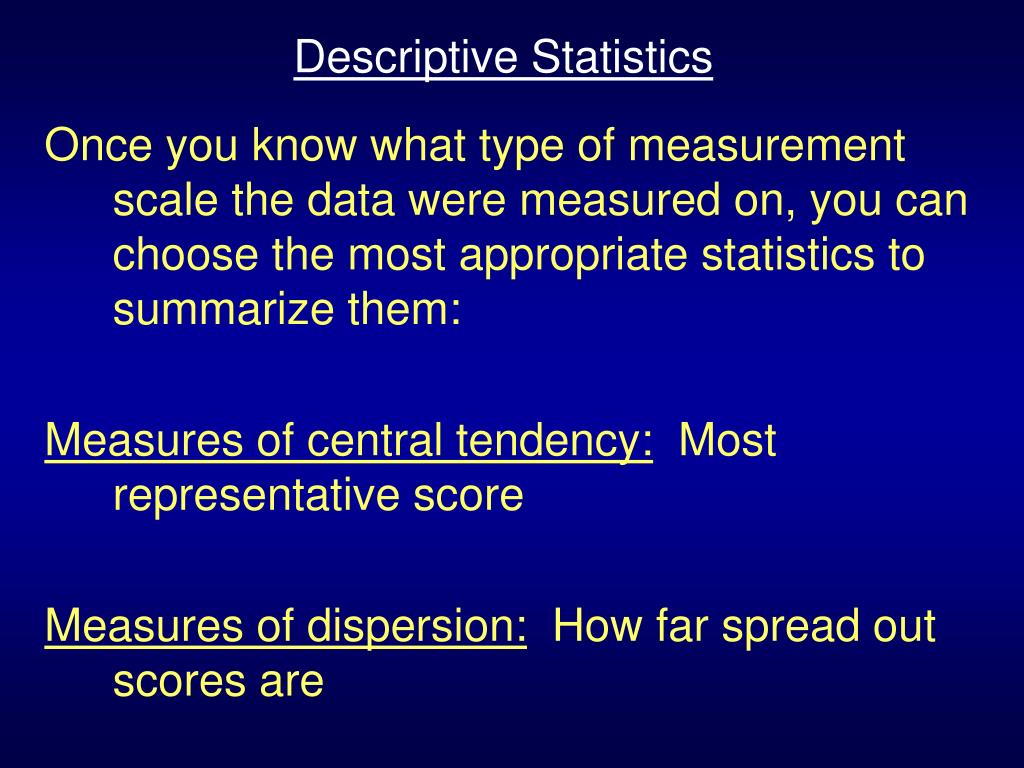 Descriptive Statistics

Once you know what type of measurement scale the data were measured on, you can choose the most appropriate statistics to summarize them:

Measures of central tendency: Most representative score

Measures of dispersion: How far spread out scores are